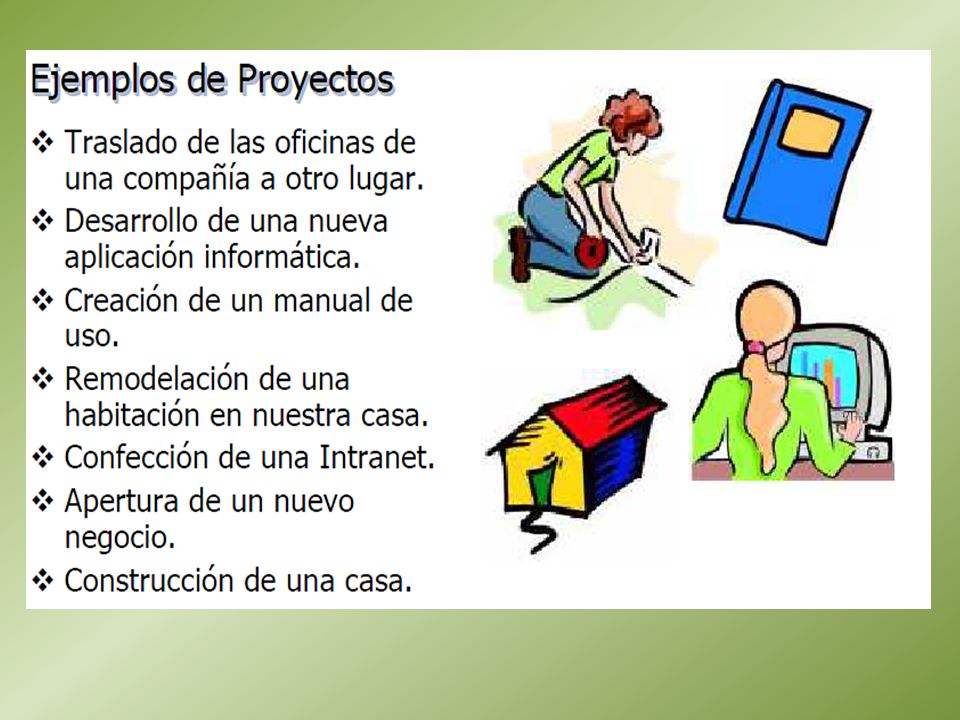 Ejemplos de Proyectos

❖ Traslado de las oficinas de una compañía a otro lugar.
❖ Desarrollo de una nueva aplicación informática.
❖ Creación de un manual de uso.
❖ Remodelación de una habitación en nuestra casa.
❖ Confección de una Intranet.
❖ Apertura de un nuevo negocio.
❖ Construcción de una casa.